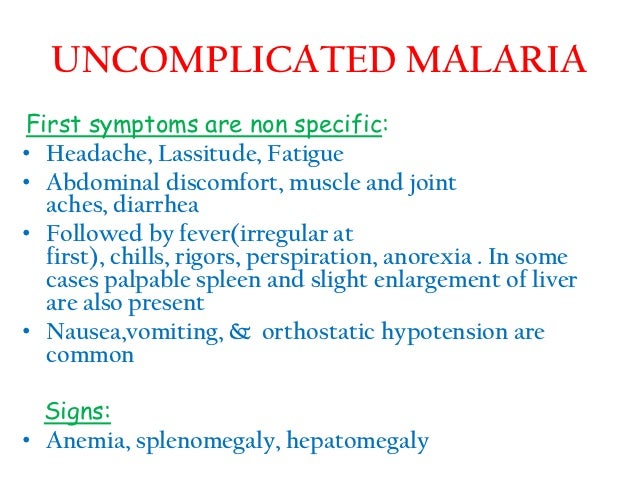 UNCOMPLICATED MALARIA

First symptoms are non specific:

• Headache, Lassitude, Fatigue
• Abdominal discomfort, muscle and joint aches, diarrhea
• Followed by fever(irregular at first), chills, rigors, perspiration, anorexia . In some cases palpable spleen and slight enlargement of liver are also present
• Nausea,vomiting, & orthostatic hypotension are common

Signs:

• Anemia, splenomegaly, hepatomegaly